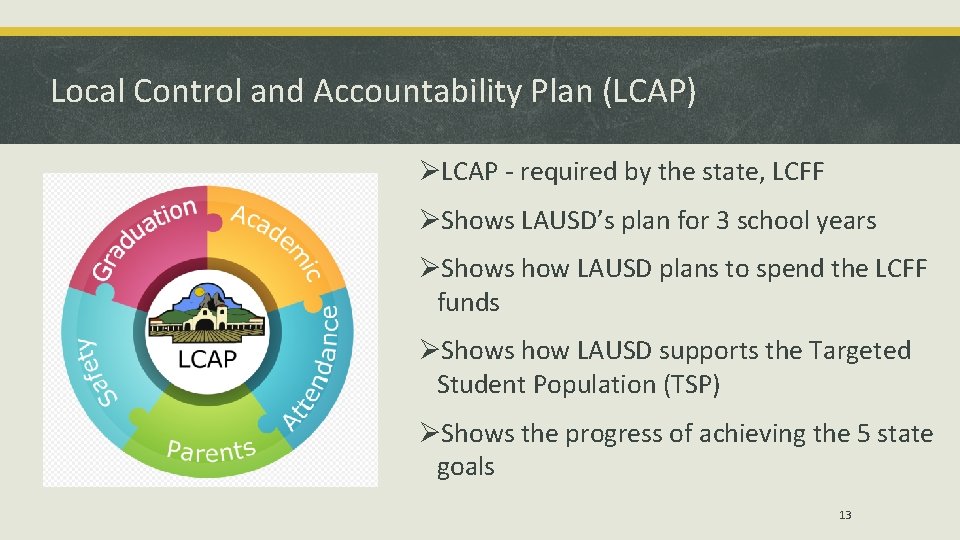 Local Control and Accountability Plan (LCAP)

Graduation
Academic
Attendance
Parents
Safety
LCAP

➢LCAP - required by the state, LCFF

➢Shows LAUSD's plan for 3 school years

➢Shows how LAUSD plans to spend the LCFF funds

➢Shows how LAUSD supports the Targeted Student Population (TSP)

➢Shows the progress of achieving the 5 state goals

13